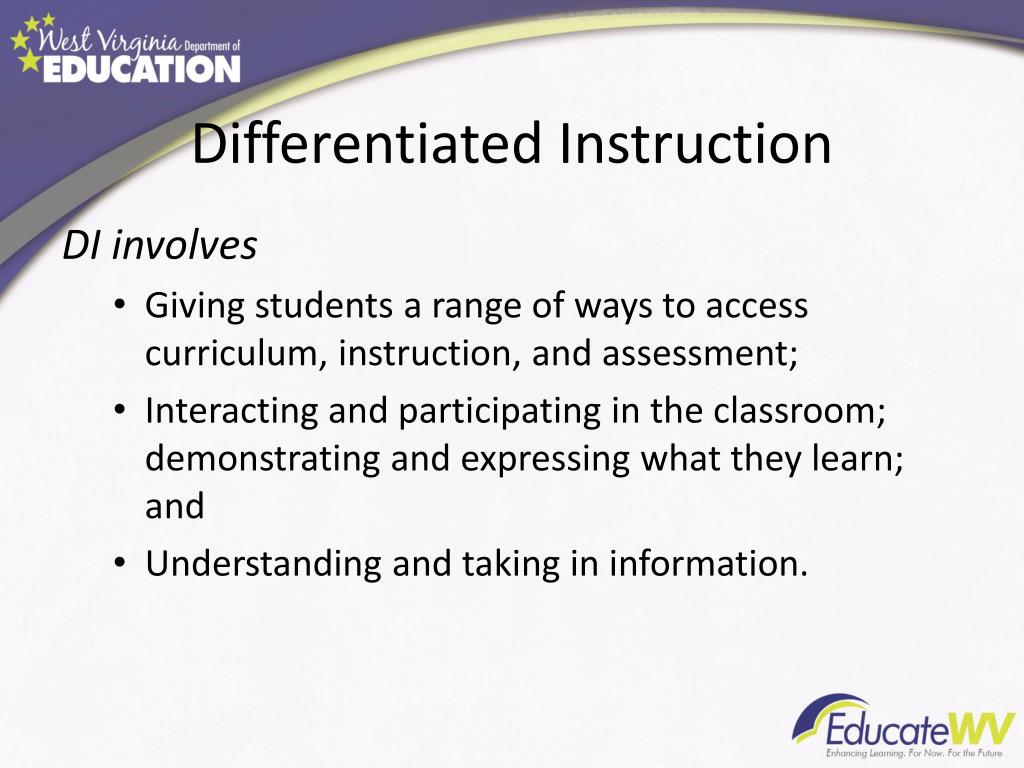 West Virginia Department of EDUCATION

Differentiated Instruction

DI involves

• Giving students a range of ways to access curriculum, instruction, and assessment;
• Interacting and participating in the classroom; demonstrating and expressing what they learn; and
• Understanding and taking in information.

EducateWV
Enhancing Learning. For Now. For the Future